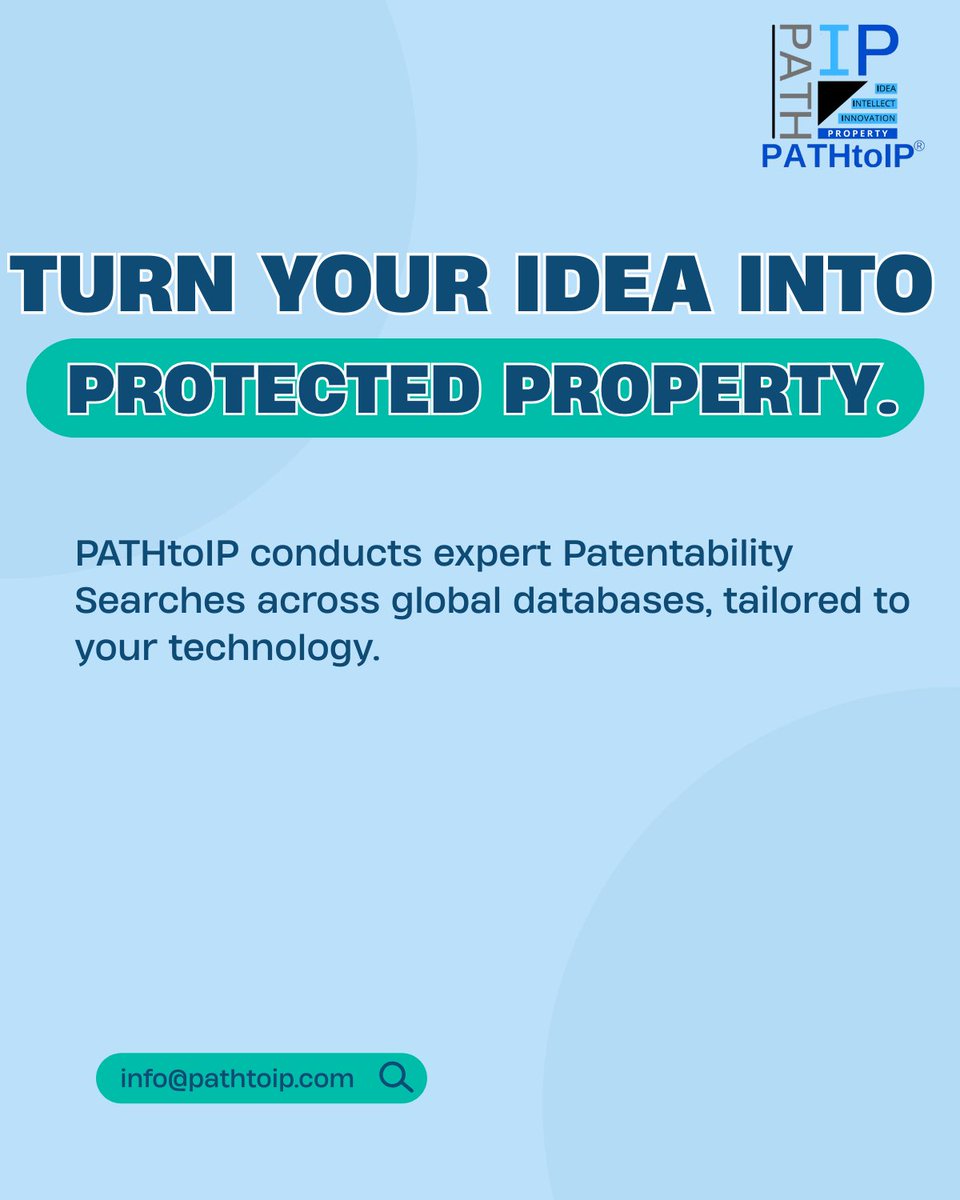 PATH IP
IDEA
INTELLECT
INNOVATION
PROPERTY
PATHtoIP®

TURN YOUR IDEA INTO
PROTECTED PROPERTY.

PATHtoIP conducts expert Patentability Searches across global databases, tailored to your technology.

info@pathtoip.com